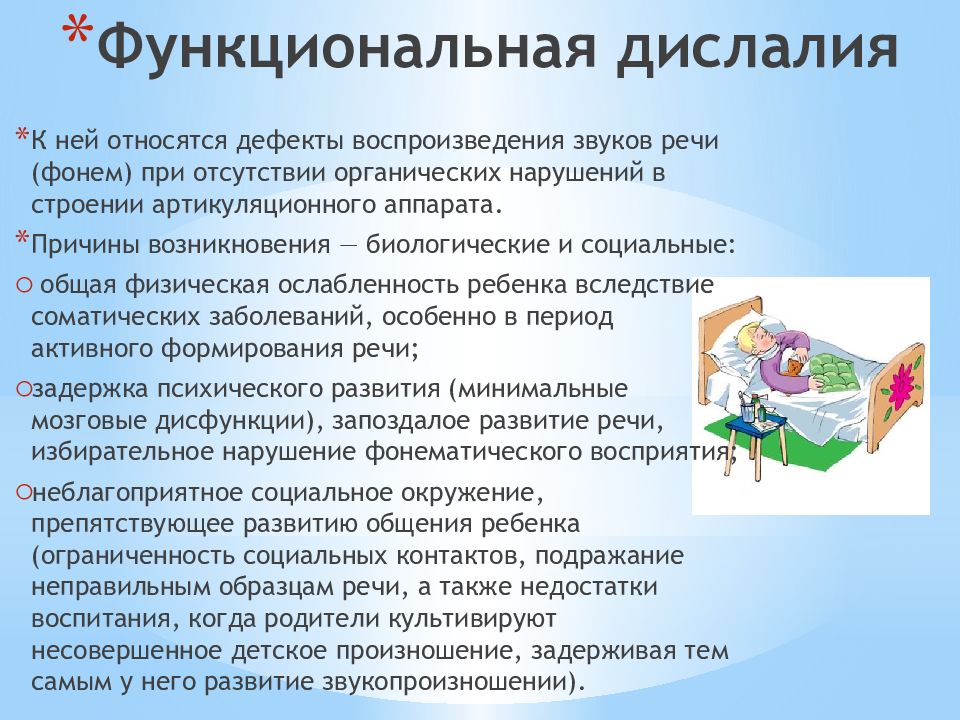 *Функциональная дислалия

*К ней относятся дефекты воспроизведения звуков речи (фонем) при отсутствии органических нарушений в строении артикуляционного аппарата.

*Причины возникновения — биологические и социальные:

○ общая физическая ослабленность ребенка вследствие соматических заболеваний, особенно в период активного формирования речи;

○задержка психического развития (минимальные мозговые дисфункции), запоздалое развитие речи, избирательное нарушение фонематического восприятия;

○неблагоприятное социальное окружение, препятствующее развитию общения ребенка (ограниченность социальных контактов, подражание неправильным образцам речи, а также недостатки воспитания, когда родители культивируют несовершенное детское произношение, задерживая тем самым у него развитие звукопроизношении).